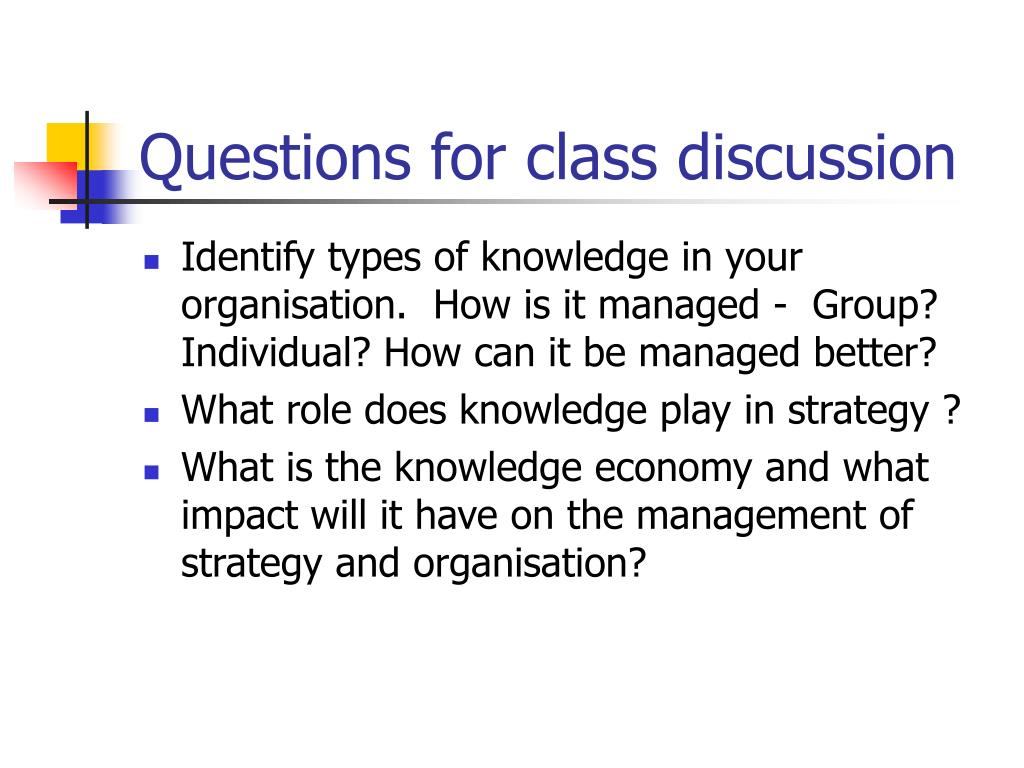 Questions for class discussion

- Identify types of knowledge in your organisation. How is it managed - Group? Individual? How can it be managed better?
- What role does knowledge play in strategy ?
- What is the knowledge economy and what impact will it have on the management of strategy and organisation?